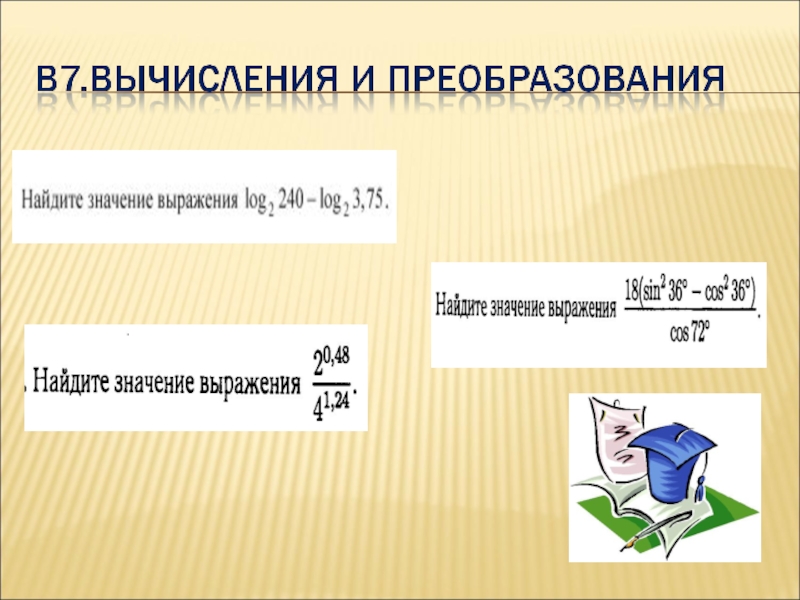 В7.ВЫЧИСЛЕНИЯ И ПРЕОБРАЗОВАНИЯ

Найдите значение выражения $\log_2 240 - \log_2 3,75$.

Найдите значение выражения $\frac{18(\sin^2 36° - \cos^2 36°)}{\cos 72°}$.

. Найдите значение выражения $\frac{2^{0,48}}{4^{1,24}}$.